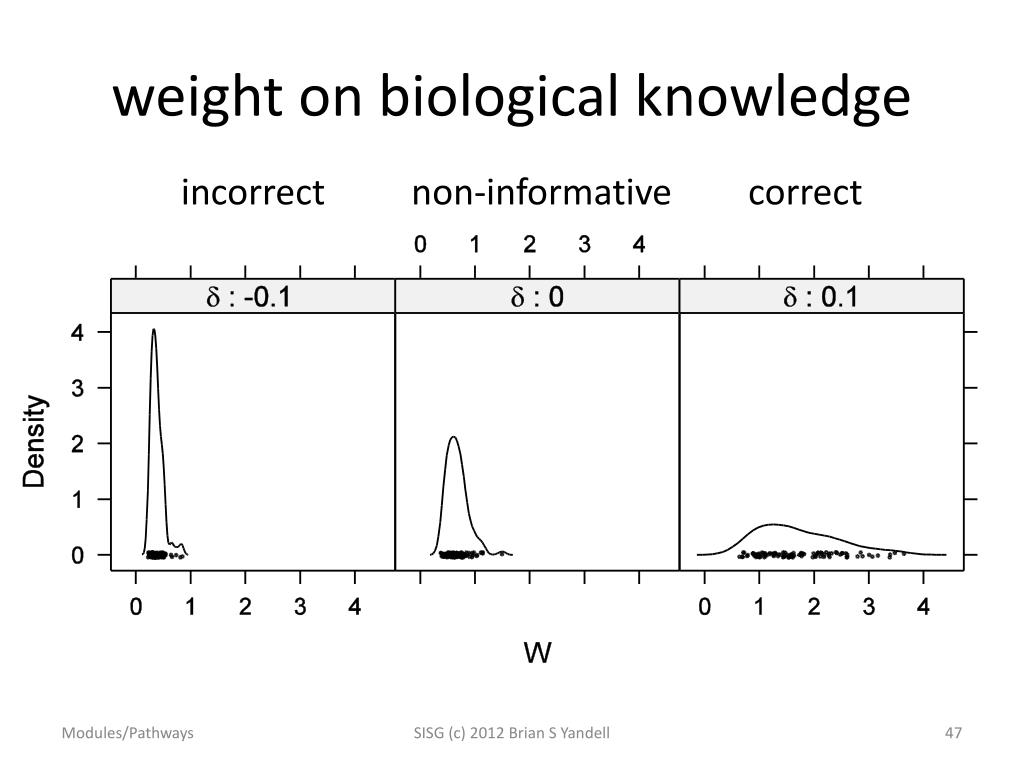 weight on biological knowledge

incorrect non-informative correct

0 1 2 3 4

$\delta$ : -0.1

$\delta$ : 0

$\delta$ : 0.1

Density

4
3
2
1
0

0 1 2 3 4

0 1 2 3 4

W

Modules/Pathways

SISG (c) 2012 Brian S Yandell

47